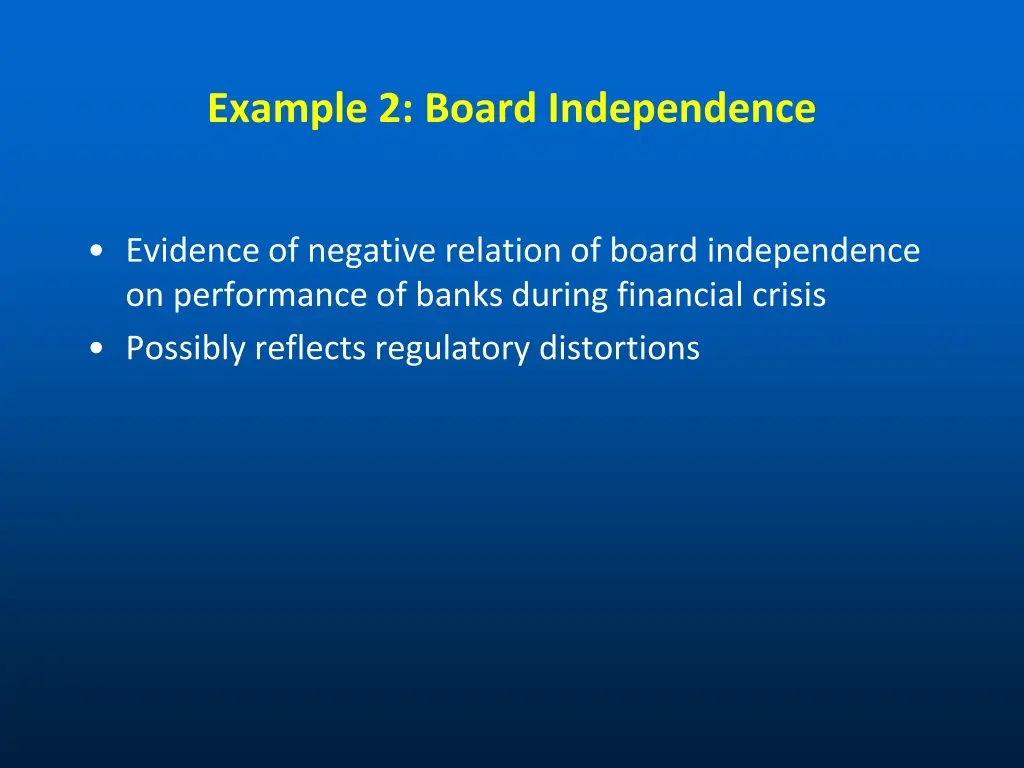 Example 2: Board Independence

• Evidence of negative relation of board independence on performance of banks during financial crisis
• Possibly reflects regulatory distortions